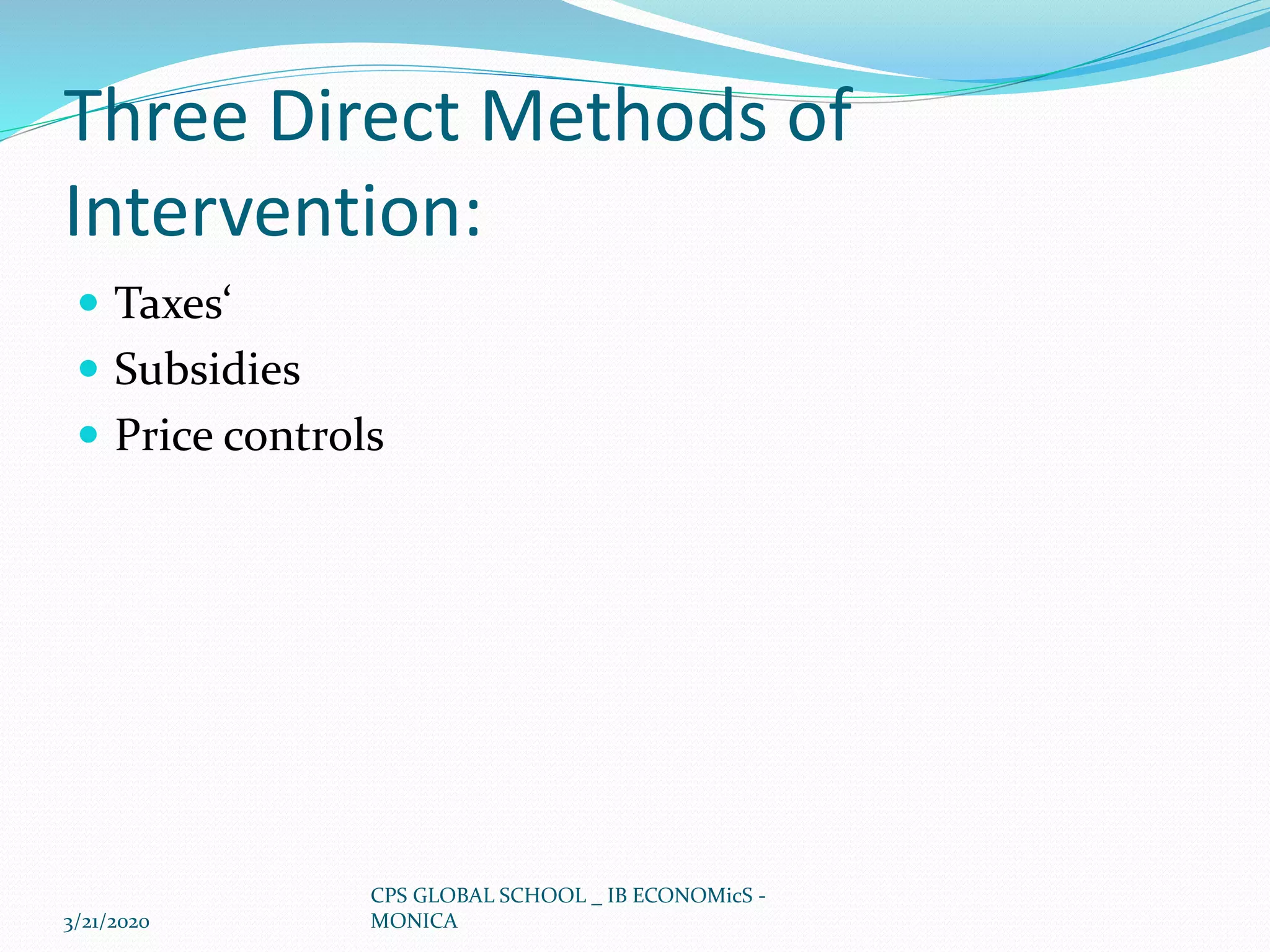 Three Direct Methods of Intervention:

- Taxes‘
- Subsidies
- Price controls

3/21/2020

CPS GLOBAL SCHOOL _ IB ECONOMicS - MONICA